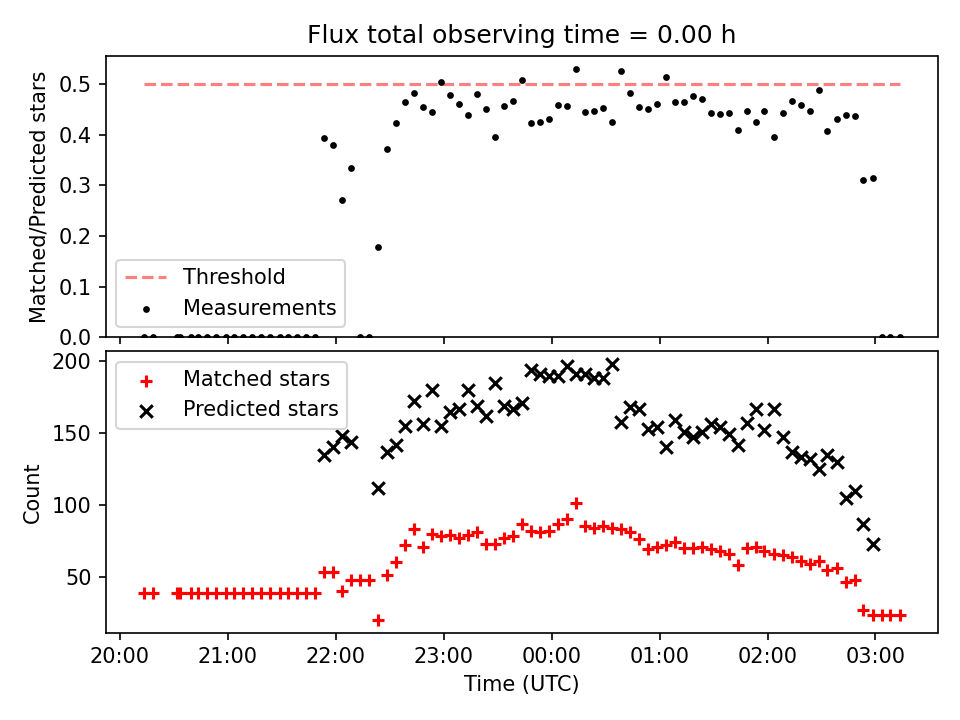 Flux total observing time = 0.00 h

Matched/Predicted stars

0.5
0.4
0.3
0.2
0.1
0.0

Threshold
Measurements

Count

200
150
100
50

Matched stars
Predicted stars

20:00 21:00 22:00 23:00 00:00 01:00 02:00 03:00

Time (UTC)